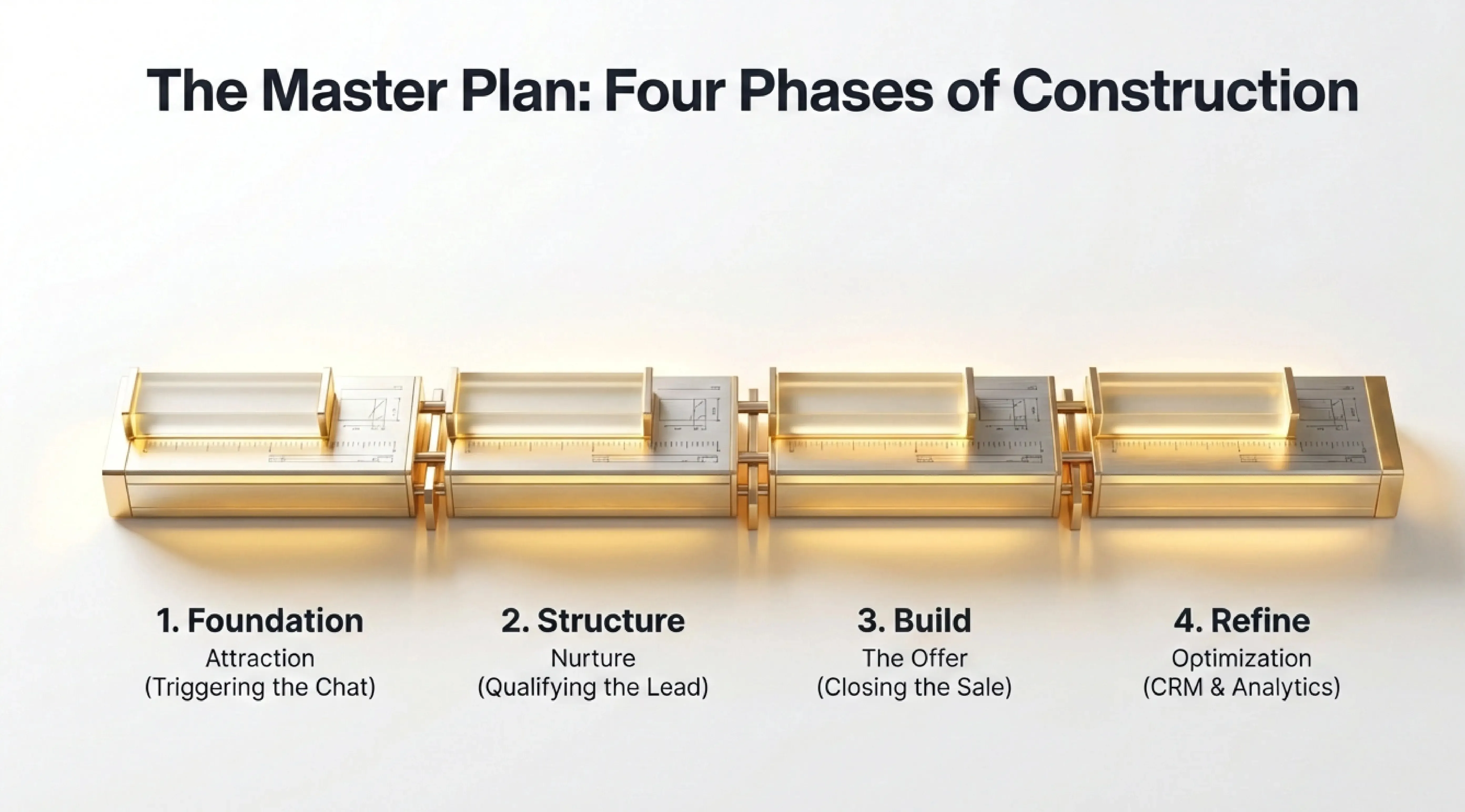 The Master Plan: Four Phases of Construction

1. Foundation
Attraction
(Triggering the Chat)

2. Structure
Nurture
(Qualifying the Lead)

3. Build
The Offer
(Closing the Sale)

4. Refine
Optimization
(CRM & Analytics)